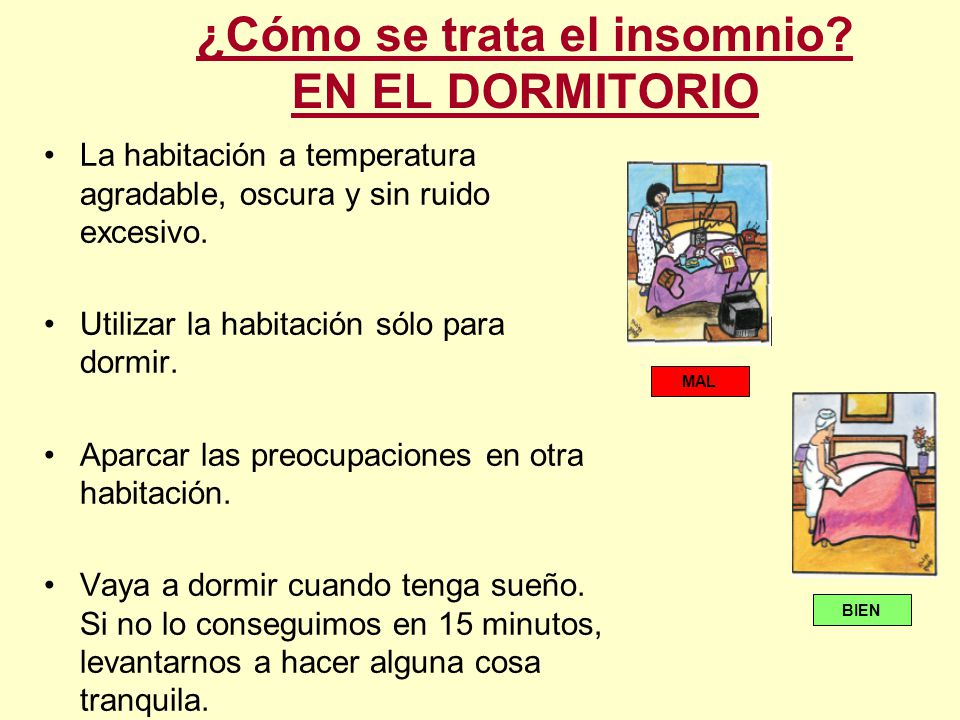 ¿Cómo se trata el insomnio?
EN EL DORMITORIO

• La habitación a temperatura agradable, oscura y sin ruido excesivo.

• Utilizar la habitación sólo para dormir.

• Aparcar las preocupaciones en otra habitación.

• Vaya a dormir cuando tenga sueño. Si no lo conseguimos en 15 minutos, levantarnos a hacer alguna cosa tranquila.

MAL

BIEN